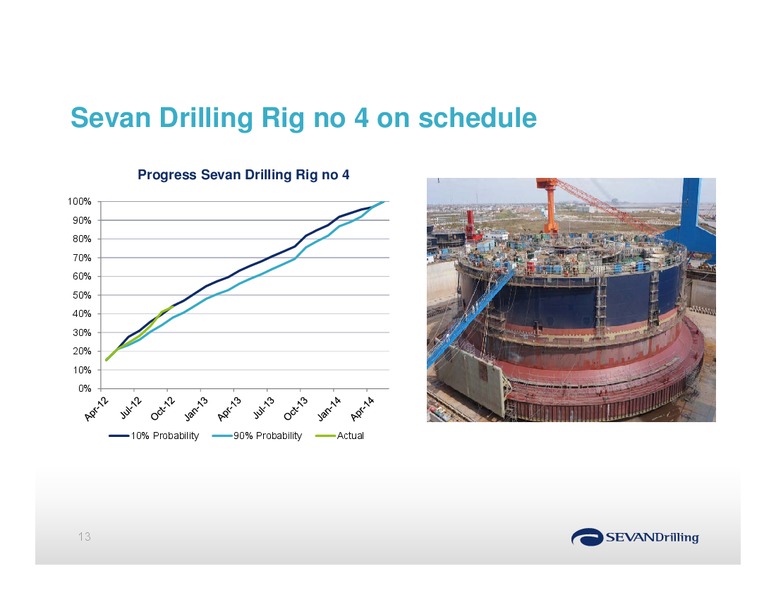 Sevan Drilling Rig no 4 on schedule

Progress Sevan Drilling Rig no 4

100%
90%
80%
70%
60%
50%
40%
30%
20%
10%
0%

Apr-12 Jul-12 Oct-12 Jan-13 Apr-13 Jul-13 Oct-13 Jan-14 Apr-14

10% Probability 90% Probability Actual

13

SEVANDrilling